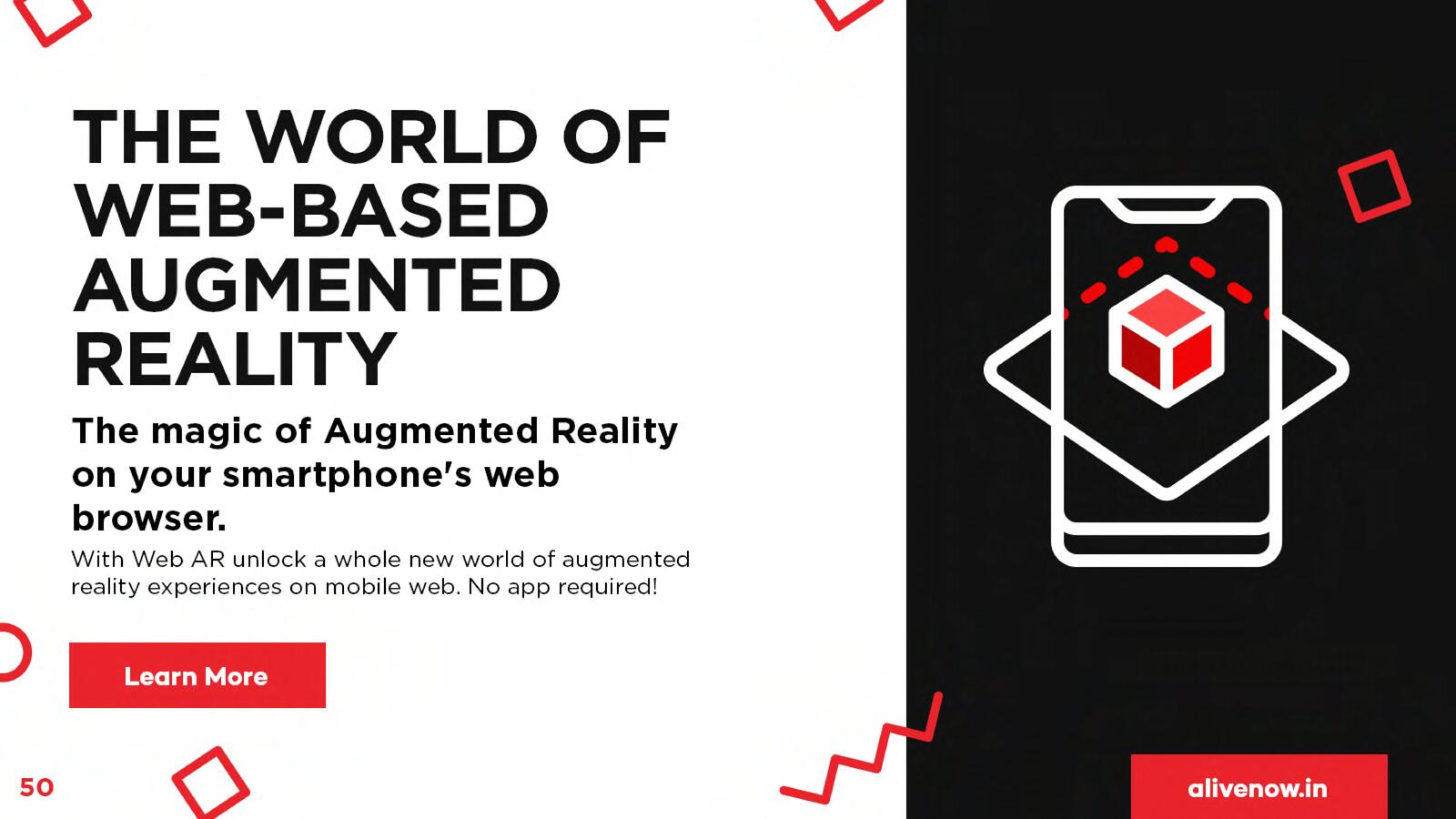 THE WORLD OF WEB-BASED AUGMENTED REALITY

The magic of Augmented Reality on your smartphone's web browser.

With Web AR unlock a whole new world of augmented reality experiences on mobile web. No app required!

Learn More

50

alivenow.in